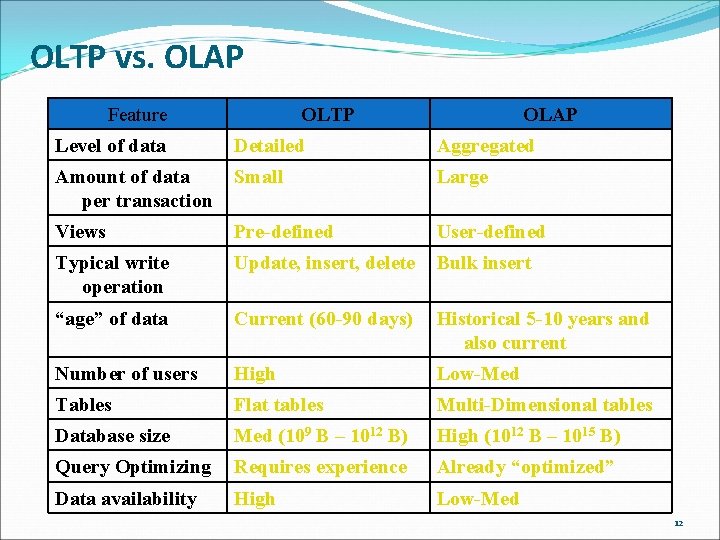 OLTP vs. OLAP

| Feature | OLTP | OLAP |
|---|---|---|
| Level of data | Detailed | Aggregated |
| Amount of data per transaction | Small | Large |
| Views | Pre-defined | User-defined |
| Typical write operation | Update, insert, delete | Bulk insert |
| “age” of data | Current (60-90 days) | Historical 5-10 years and also current |
| Number of users | High | Low-Med |
| Tables | Flat tables | Multi-Dimensional tables |
| Database size | Med ($10^9$ B – $10^{12}$ B) | High ($10^{12}$ B – $10^{15}$ B) |
| Query Optimizing | Requires experience | Already “optimized” |
| Data availability | High | Low-Med |

12